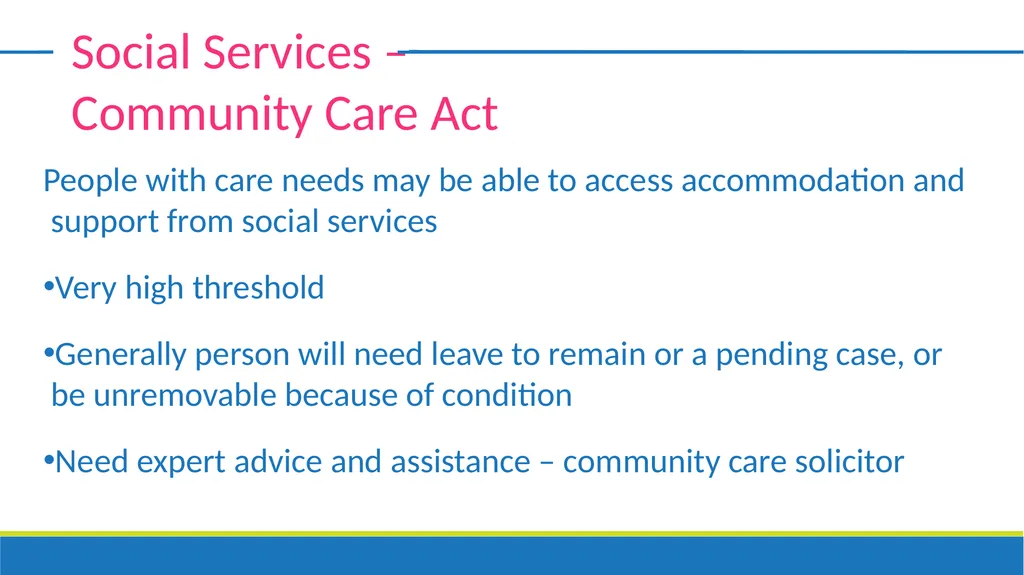 Social Services – Community Care Act

People with care needs may be able to access accommodation and support from social services

•Very high threshold

•Generally person will need leave to remain or a pending case, or be unremovable because of condition

•Need expert advice and assistance – community care solicitor